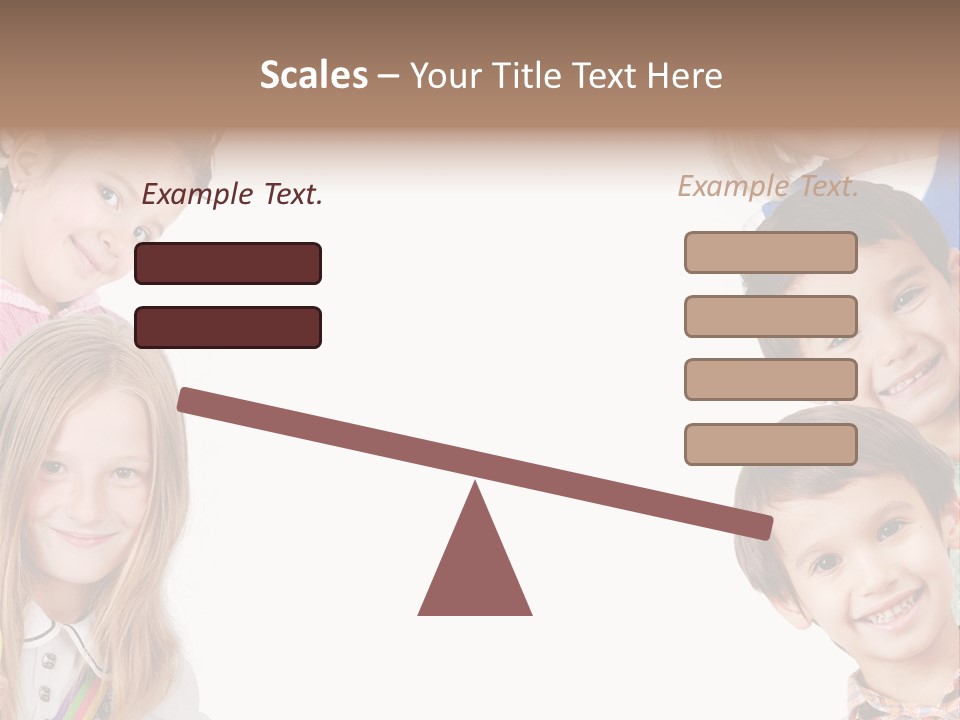 Scales – Your Title Text Here

Example Text.

Example Text.